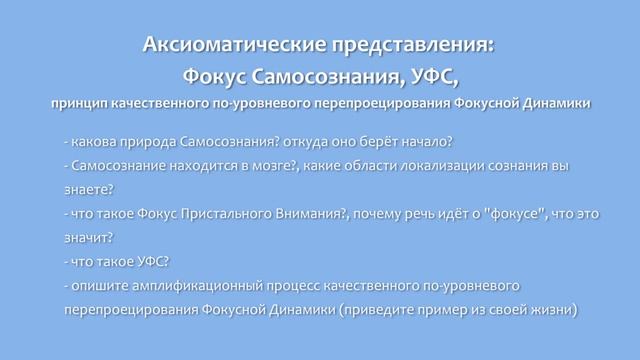 Аксиоматические представления:
Фокус Самосознания, УФС,
принцип качественного по-уровневого перепроецирования Фокусной Динамики

- какова природа Самосознания? откуда оно берёт начало?
- Самосознание находится в мозге?, какие области локализации сознания вы знаете?
- что такое Фокус Пристального Внимания?, почему речь идёт о "фокусе", что это значит?
- что такое УФС?
- опишите амплификационный процесс качественного по-уровневого перепроецирования Фокусной Динамики (приведите пример из своей жизни)